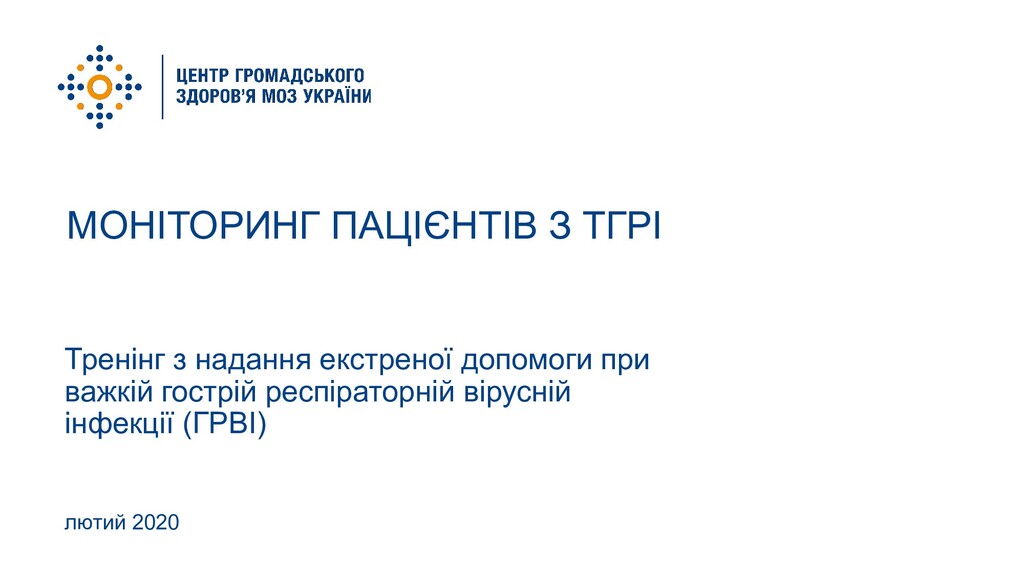 ЦЕНТР ГРОМАДСЬКОГО
ЗДОРОВ'Я МОЗ УКРАЇНИ

МОНІТОРИНГ ПАЦІЄНТІВ З ТГРІ

Тренінг з надання екстреної допомоги при важкій гострій респіраторній вірусній інфекції (ГРВІ)

лютий 2020